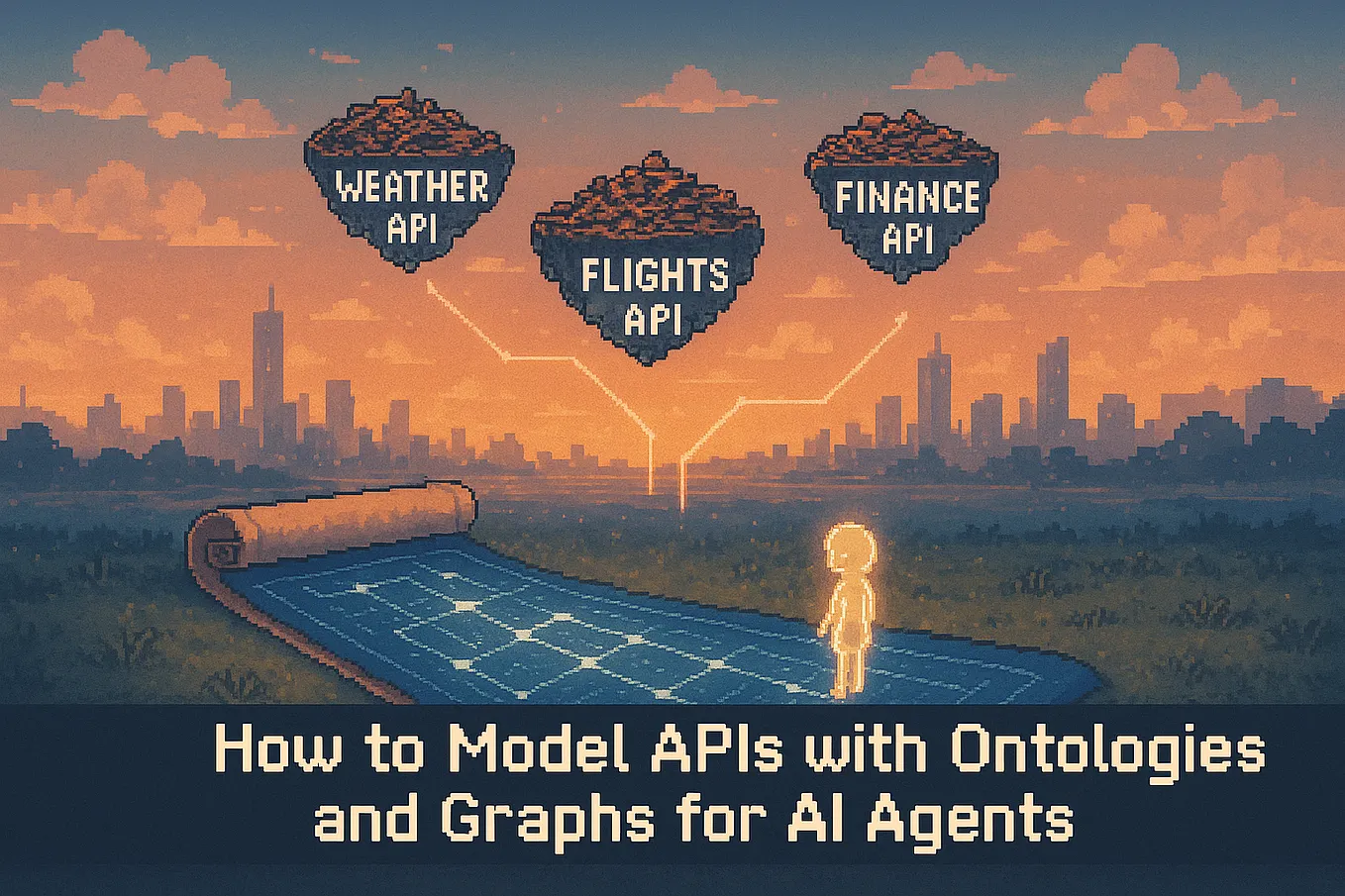 WEATHER API

FLIGHTS API

FINANCE API

How to Model APIs with Ontologies and Graphs for AI Agents